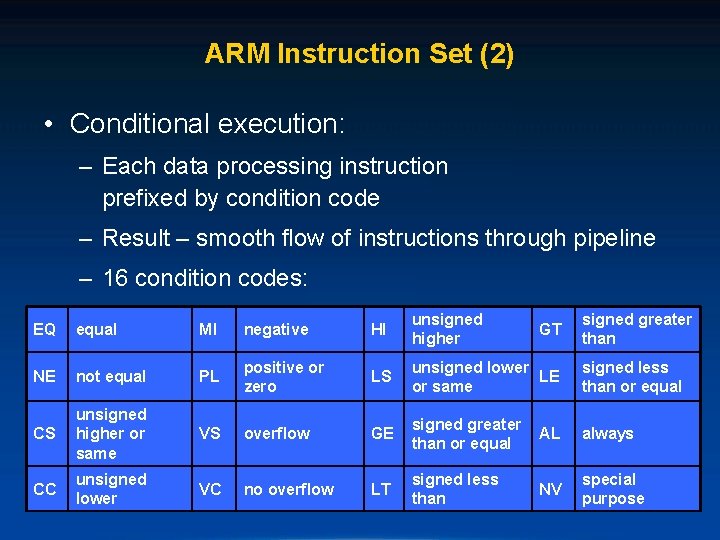 ARM Instruction Set (2)

• Conditional execution:

– Each data processing instruction prefixed by condition code

– Result – smooth flow of instructions through pipeline

– 16 condition codes:

| EQ | equal | MI | negative | HI | unsigned higher | GT | signed greater than |
|---|---|---|---|---|---|---|---|
| NE | not equal | PL | positive or zero | LS | unsigned lower or same | LE | signed less than or equal |
| CS | unsigned higher or same | VS | overflow | GE | signed greater than or equal | AL | always |
| CC | unsigned lower | VC | no overflow | LT | signed less than | NV | special purpose |